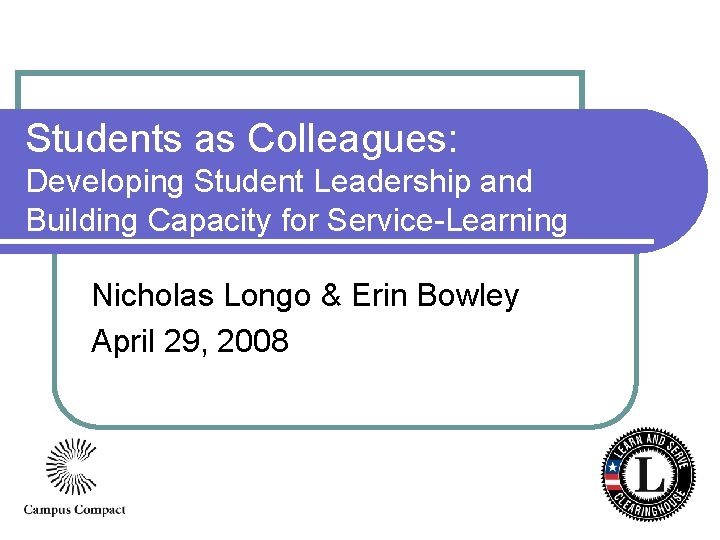 Students as Colleagues:
Developing Student Leadership and Building Capacity for Service-Learning

Nicholas Longo & Erin Bowley
April 29, 2008

Campus Compact

LEARN AND SERVE
L
CLEARINGHOUSE